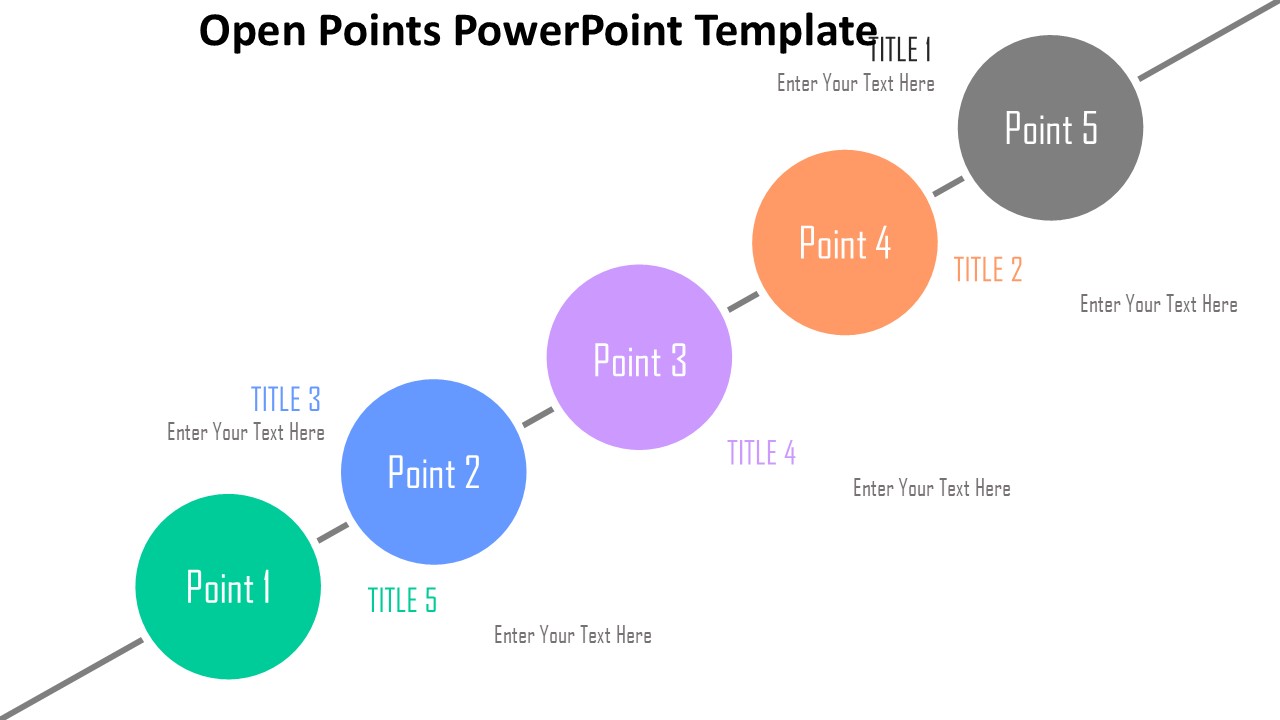 Open Points PowerPoint Template

TITLE 1
Enter Your Text Here

Point 5

Point 4

TITLE 2

Enter Your Text Here

Point 3

TITLE 3
Enter Your Text Here

Point 2

TITLE 4

Enter Your Text Here

Point 1

TITLE 5

Enter Your Text Here